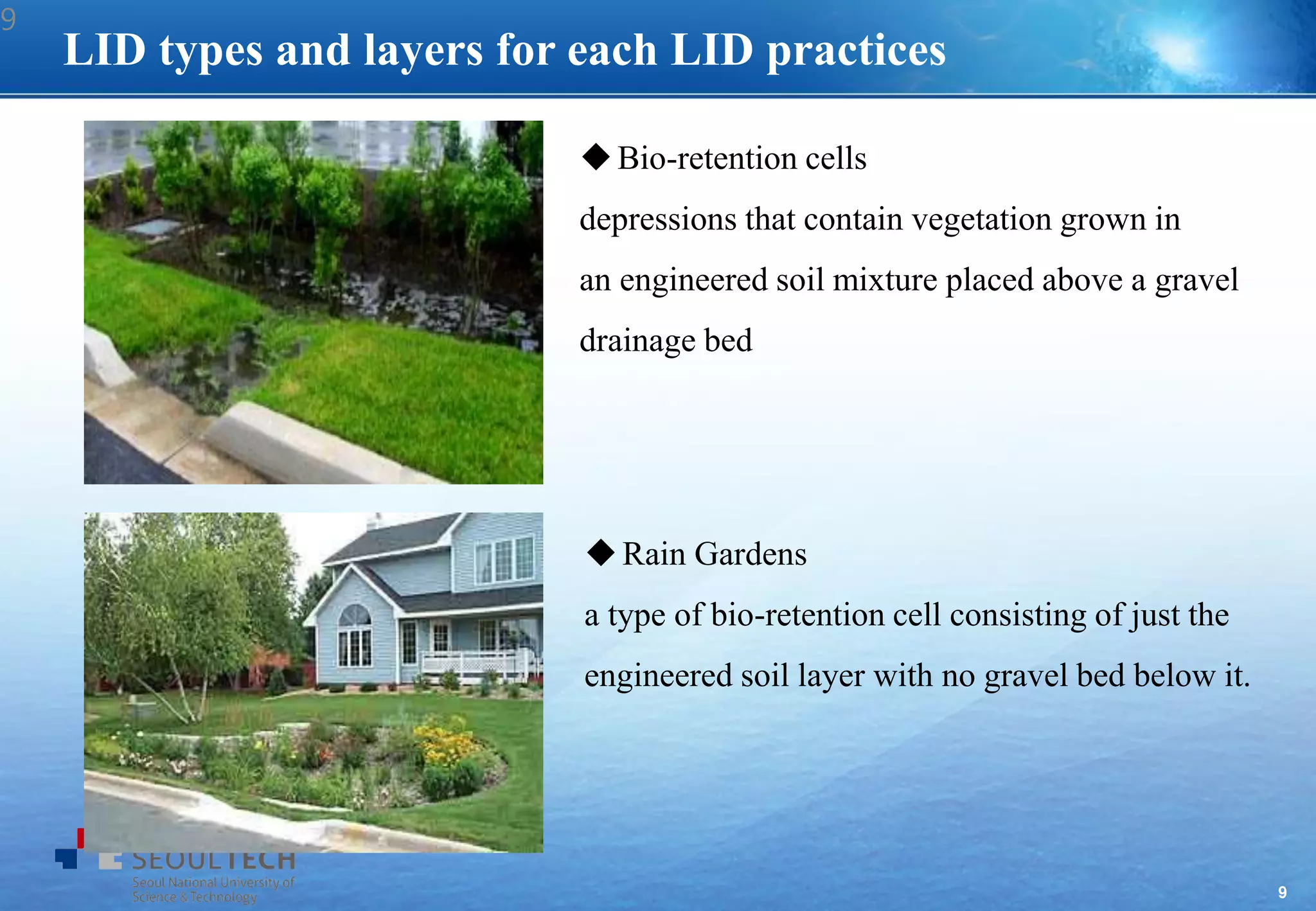 9

LID types and layers for each LID practices

◆ Bio-retention cells

depressions that contain vegetation grown in an engineered soil mixture placed above a gravel drainage bed

◆ Rain Gardens

a type of bio-retention cell consisting of just the engineered soil layer with no gravel bed below it.

SEOULTECH
Seoul National University of Science & Technology

9